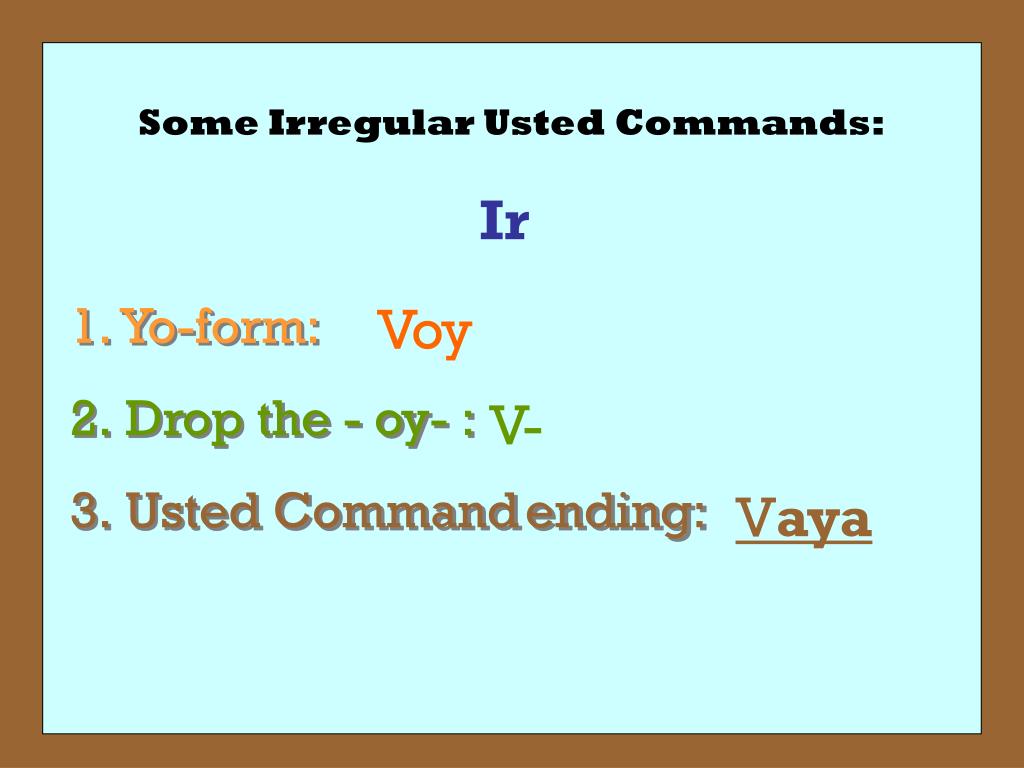 Some Irregular Usted Commands:

Ir

1. Yo-form: Voy

2. Drop the - oy- : V-

3. Usted Command ending: Vaya